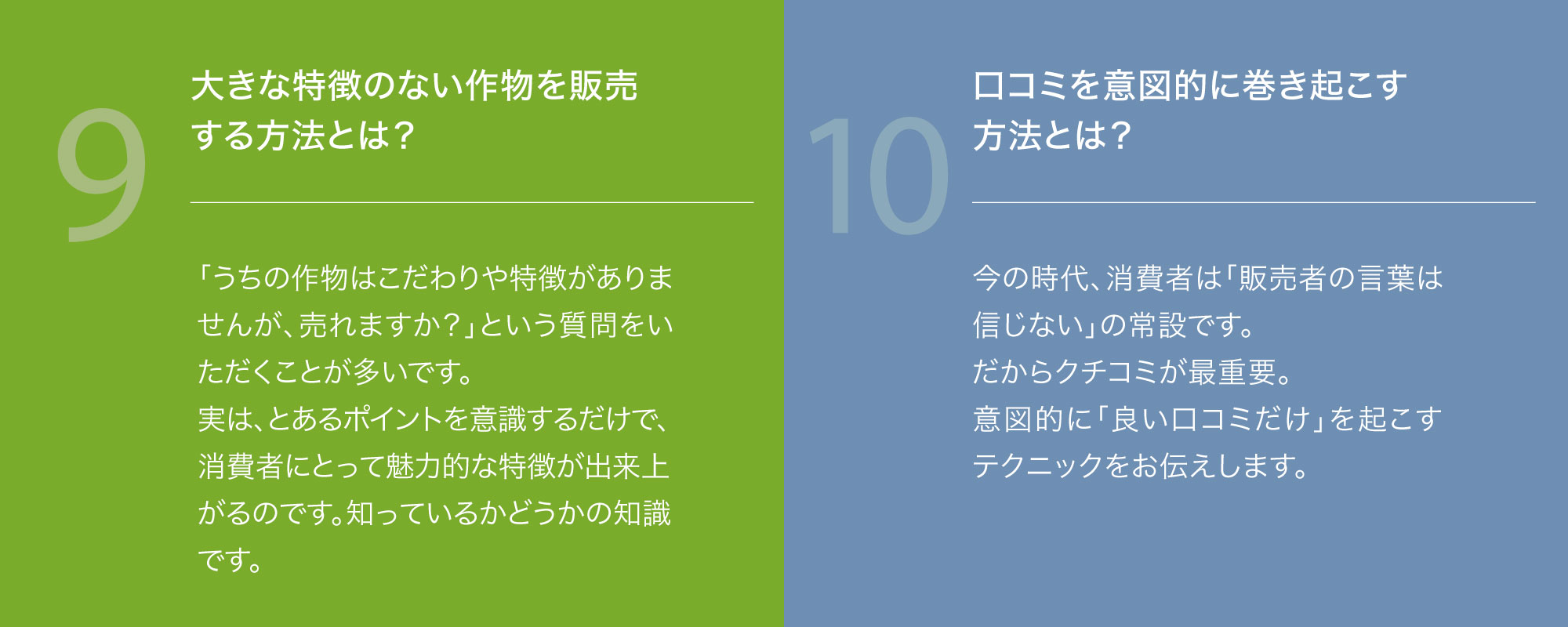 9

大きな特徴のない作物を販売する方法とは？

「うちの作物はこだわりや特徴がありませんが、売れますか？」という質問をいただくことが多いです。
実は、とあるポイントを意識するだけで、消費者にとって魅力的な特徴が出来上がるのです。知っているかどうかの知識です。

10

口コミを意図的に巻き起こす方法とは？

今の時代、消費者は「販売者の言葉は信じない」の常設です。
だからクチコミが最重要。
意図的に「良い口コミだけ」を起こすテクニックをお伝えします。